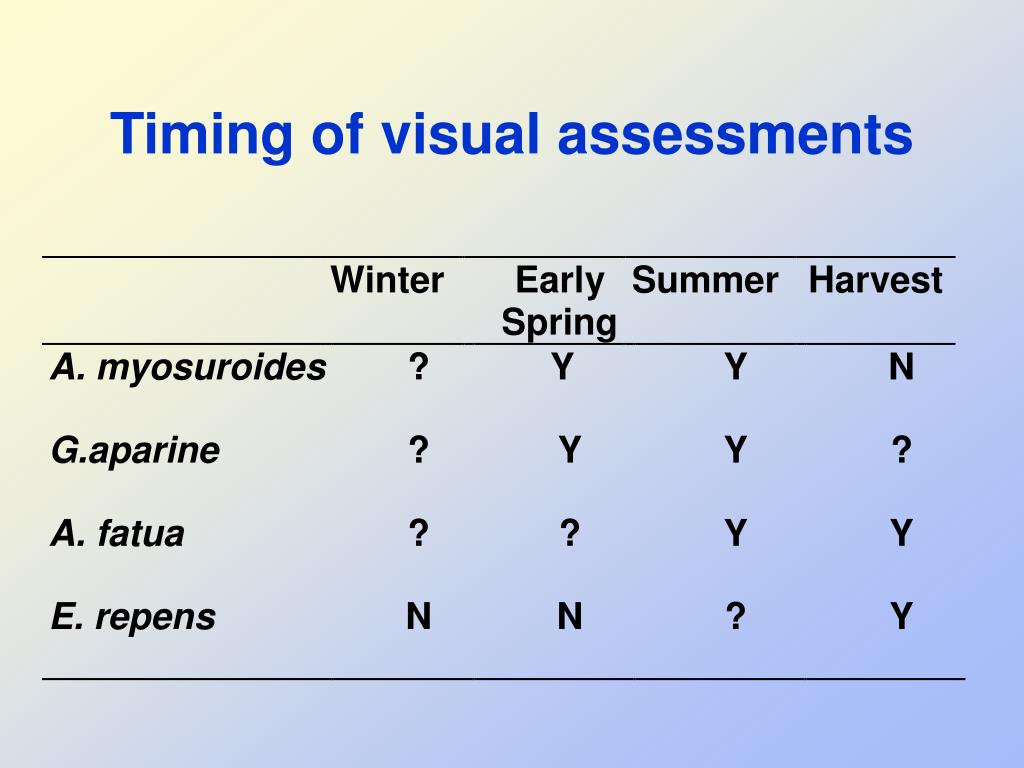 Timing of visual assessments

| | Winter | Early Spring | Summer | Harvest |
|---|---|---|---|---|
| A. myosuroides | ? | Y | Y | N |
| G.aparine | ? | Y | Y | ? |
| A. fatua | ? | ? | Y | Y |
| E. repens | N | N | ? | Y |